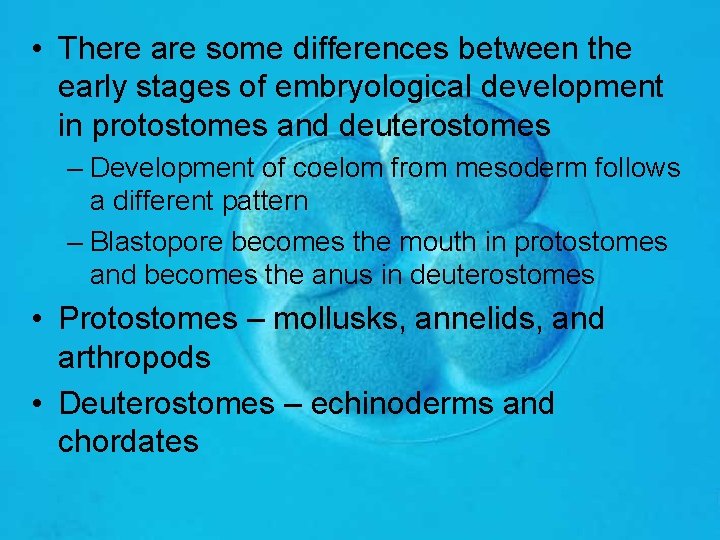 • There are some differences between the early stages of embryological development in protostomes and deuterostomes
– Development of coelom from mesoderm follows a different pattern
– Blastopore becomes the mouth in protostomes and becomes the anus in deuterostomes
• Protostomes – mollusks, annelids, and arthropods
• Deuterostomes – echinoderms and chordates